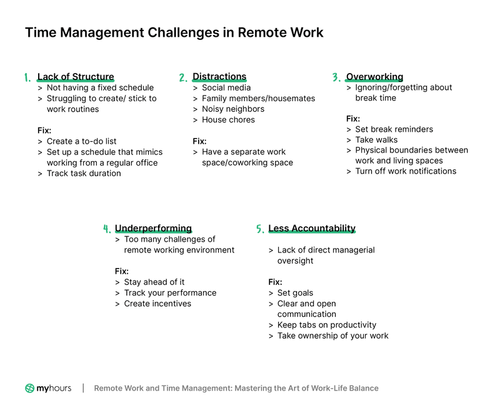 Time Management Challenges in Remote Work

1. Lack of Structure
> Not having a fixed schedule
> Struggling to create/ stick to work routines

Fix:
> Create a to-do list
> Set up a schedule that mimics working from a regular office
> Track task duration

2. Distractions
> Social media
> Family members/housemates
> Noisy neighbors
> House chores

Fix:
> Have a separate work space/coworking space

3. Overworking
> Ignoring/forgetting about break time

Fix:
> Set break reminders
> Take walks
> Physical boundaries between work and living spaces
> Turn off work notifications

4. Underperforming
> Too many challenges of remote working environment

Fix:
> Stay ahead of it
> Track your performance
> Create incentives

5. Less Accountability
> Lack of direct managerial oversight

Fix:
> Set goals
> Clear and open communication
> Keep tabs on productivity
> Take ownership of your work

myhours | Remote Work and Time Management: Mastering the Art of Work-Life Balance